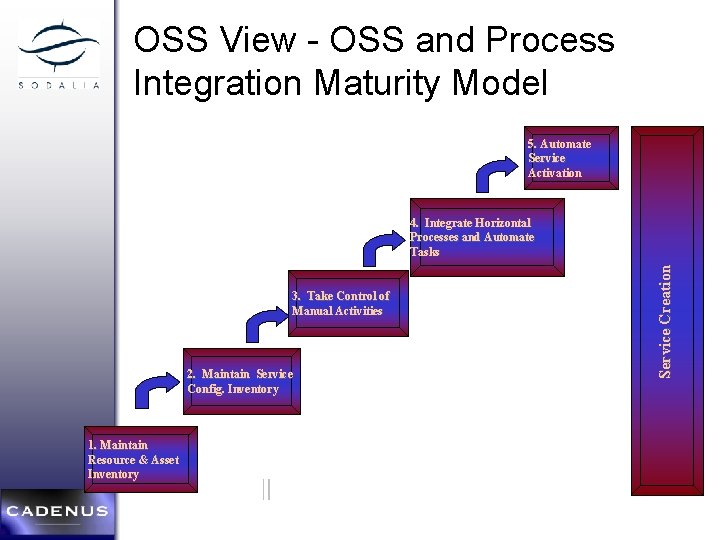 SODALIA

OSS View - OSS and Process Integration Maturity Model

5. Automate Service Activation

4. Integrate Horizontal Processes and Automate Tasks

3. Take Control of Manual Activities

2. Maintain Service Config. Inventory

1. Maintain Resource & Asset Inventory

Service Creation

CADENUS